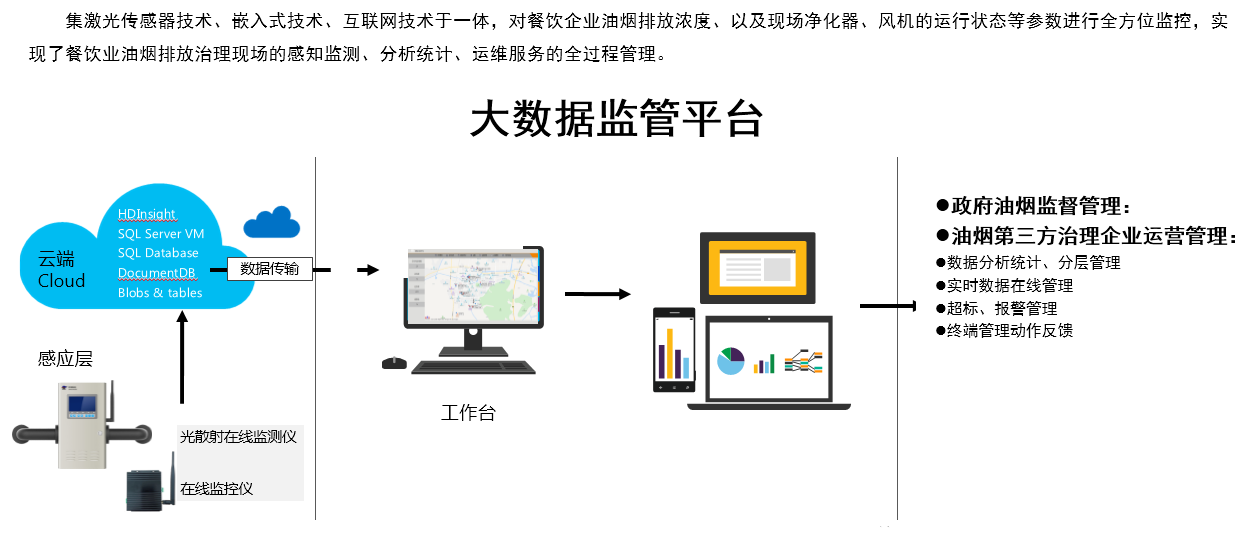 集激光传感器技术、嵌入式技术、互联网技术于一体，对餐饮企业油烟排放浓度、以及现场净化器、风机的运行状态等参数进行全方位监控，实现了餐饮业油烟排放治理现场的感知监测、分析统计、运维服务的全过程管理。

大数据监管平台

云端
Cloud

HDInsight
SQL Server VM
SQL Database
DocumentDB
Blobs & tables

数据传输

感应层

光散射在线监测仪

在线监控仪

工作台

●政府油烟监督管理：
●油烟第三方治理企业运营管理：
●数据分析统计、分层管理
●实时数据在线管理
●超标、报警管理
●终端管理动作反馈